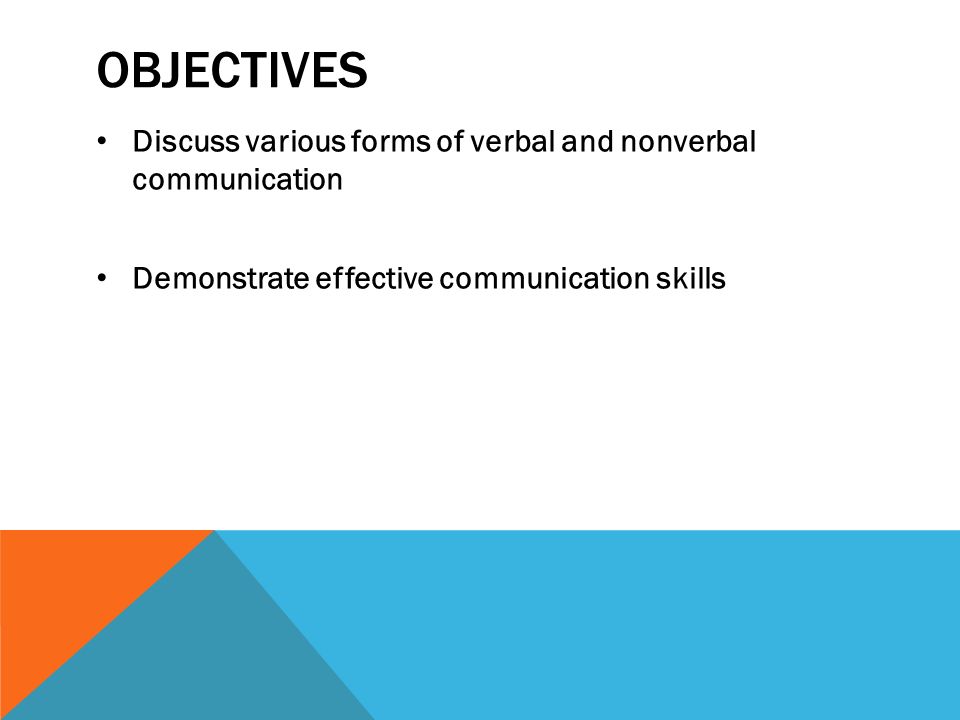 OBJECTIVES

• Discuss various forms of verbal and nonverbal communication

• Demonstrate effective communication skills